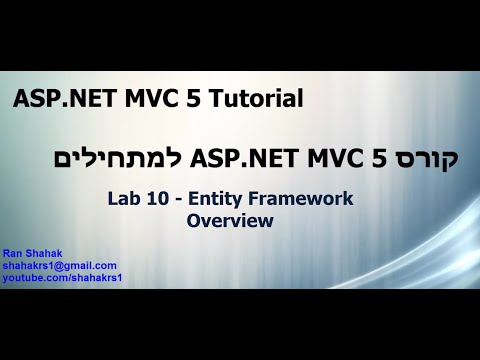 ASP.NET MVC 5 Tutorial

קורס ASP.NET MVC 5 למתחילים

Lab 10 - Entity Framework Overview

Ran Shahak
shahakrs1@gmail.com
youtube.com/shahakrs1